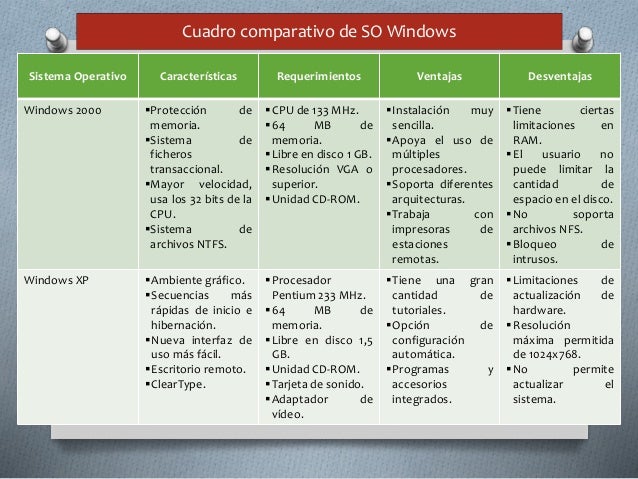 Cuadro comparativo de SO Windows

| Sistema Operativo | Características | Requerimientos | Ventajas | Desventajas |
|---|---|---|---|---|
| Windows 2000 | ▪Protección de memoria. ▪Sistema de ficheros transaccional. ▪Mayor velocidad, usa los 32 bits de la CPU. ▪Sistema de archivos NTFS. | ▪CPU de 133 MHz. ▪64 MB de memoria. ▪Libre en disco 1 GB. ▪Resolución VGA o superior. ▪Unidad CD-ROM. | ▪Instalación muy sencilla. ▪Apoya el uso de múltiples procesadores. ▪Soporta diferentes arquitecturas. ▪Trabaja con impresoras de estaciones remotas. | ▪Tiene ciertas limitaciones en RAM. ▪El usuario no puede limitar la cantidad de espacio en el disco. ▪No soporta archivos NFS. ▪Bloqueo de intrusos. |
| Windows XP | ▪Ambiente gráfico. ▪Secuencias más rápidas de inicio e hibernación. ▪Nueva interfaz de uso más fácil. ▪Escritorio remoto. ▪ClearType. | ▪Procesador Pentium 233 MHz. ▪64 MB de memoria. ▪Libre en disco 1,5 GB. ▪Unidad CD-ROM. ▪Tarjeta de sonido. ▪Adaptador de vídeo. | ▪Tiene una gran cantidad de tutoriales. ▪Opción de configuración automática. ▪Programas y accesorios integrados. | ▪Limitaciones de actualización de hardware. ▪Resolución máxima permitida de 1024x768. ▪No permite actualizar el sistema. |